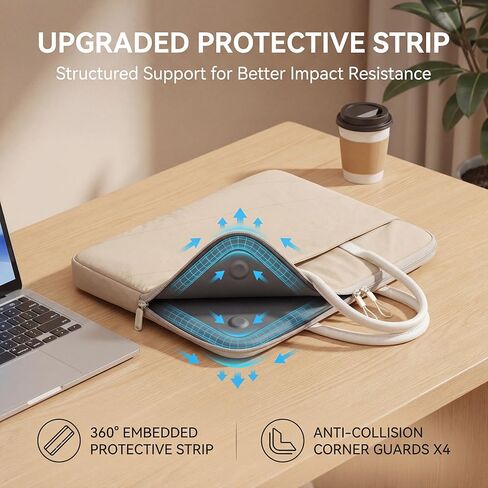 UPGRADED PROTECTIVE STRIP
Structured Support for Better Impact Resistance

360° EMBEDDED PROTECTIVE STRIP

ANTI-COLLISION CORNER GUARDS X4